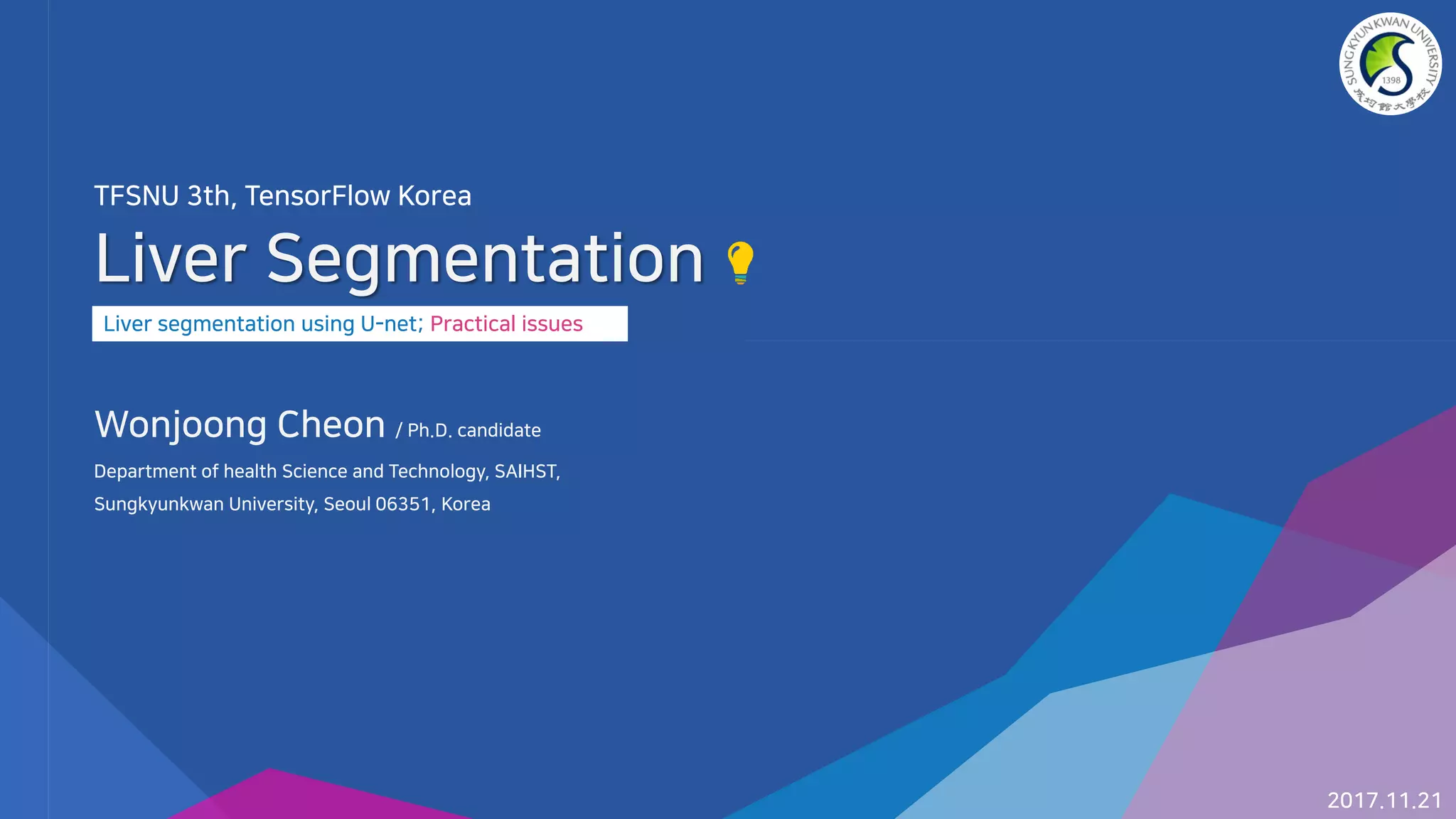 SUNGKYUNKWAN UNIVERSITY
1398
成均館大學校

TFSNU 3th, TensorFlow Korea

Liver Segmentation

Liver segmentation using U-net; Practical issues

Wonjoong Cheon / Ph.D. candidate

Department of health Science and Technology, SAIHST,
Sungkyunkwan University, Seoul 06351, Korea

2017.11.21